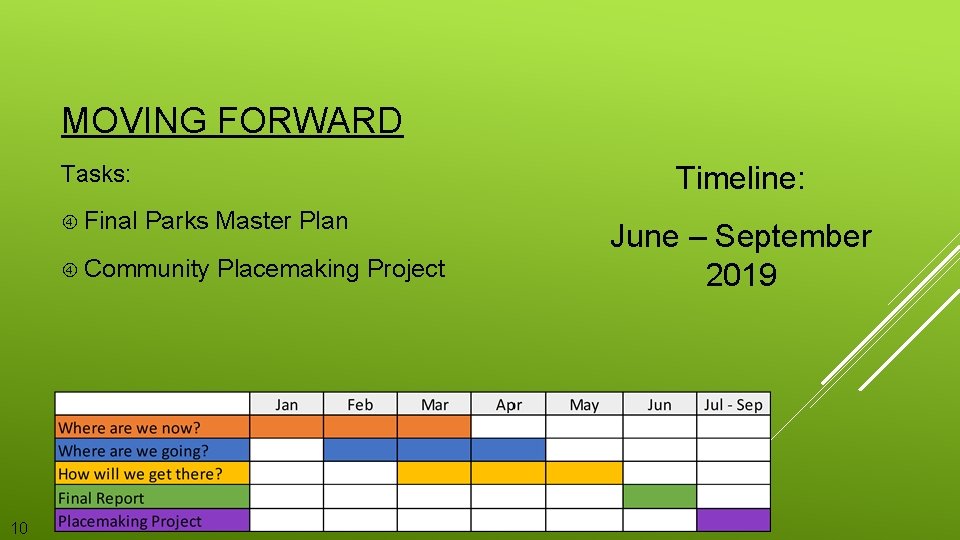 MOVING FORWARD

Tasks:

④ Final Parks Master Plan

④ Community Placemaking Project

Timeline:

June – September 2019

| | Jan | Feb | Mar | Apr | May | Jun | Jul - Sep |
|---|---|---|---|---|---|---|---|
| Where are we now? | | | | | | | |
| Where are we going? | | | | | | | |
| How will we get there? | | | | | | | |
| Final Report | | | | | | | |
| Placemaking Project | | | | | | | |

10